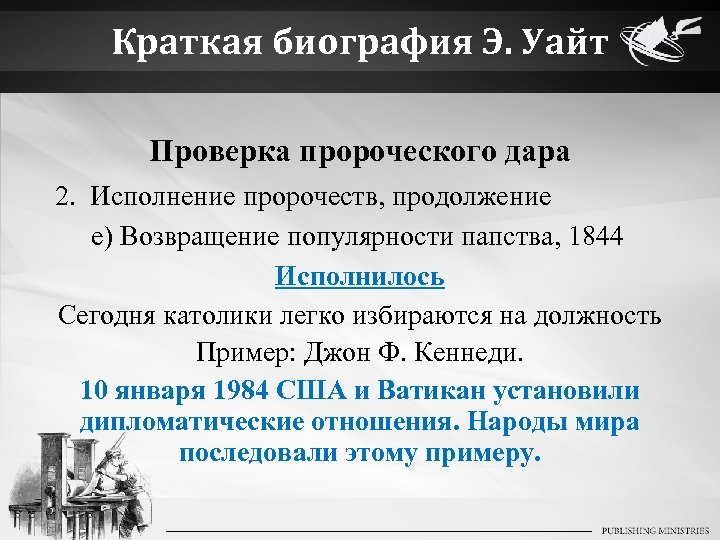 Краткая биография Э. Уайт

Проверка пророческого дара

2. Исполнение пророчеств, продолжение

е) Возвращение популярности папства, 1844

Исполнилось

Сегодня католики легко избираются на должность

Пример: Джон Ф. Кеннеди.

10 января 1984 США и Ватикан установили дипломатические отношения. Народы мира последовали этому примеру.

PUBLISHING MINISTRIES